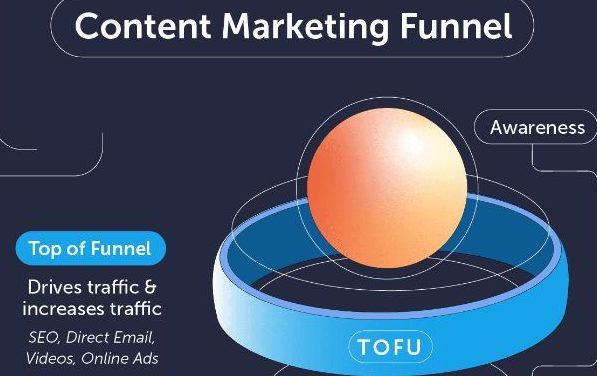 Content Marketing Funnel

Awareness

Top of Funnel

Drives traffic & increases traffic

SEO, Direct Email, Videos, Online Ads

TOFU